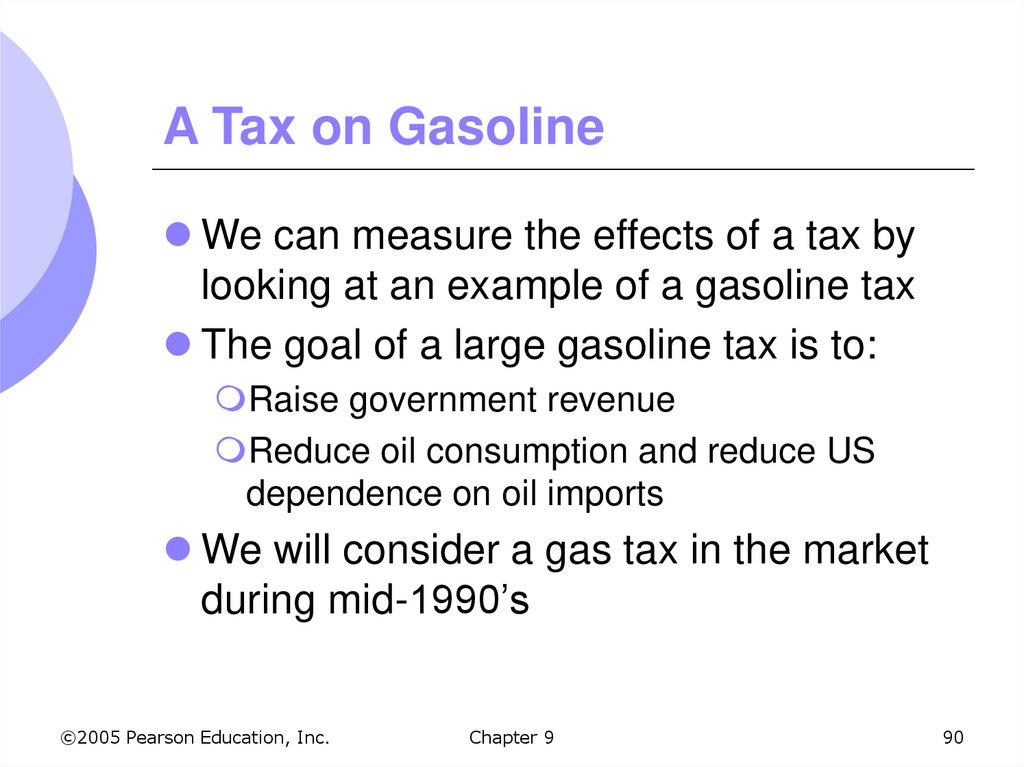 A Tax on Gasoline

We can measure the effects of a tax by looking at an example of a gasoline tax

The goal of a large gasoline tax is to:

Raise government revenue

Reduce oil consumption and reduce US dependence on oil imports

We will consider a gas tax in the market during mid-1990’s

©2005 Pearson Education, Inc. Chapter 9 90